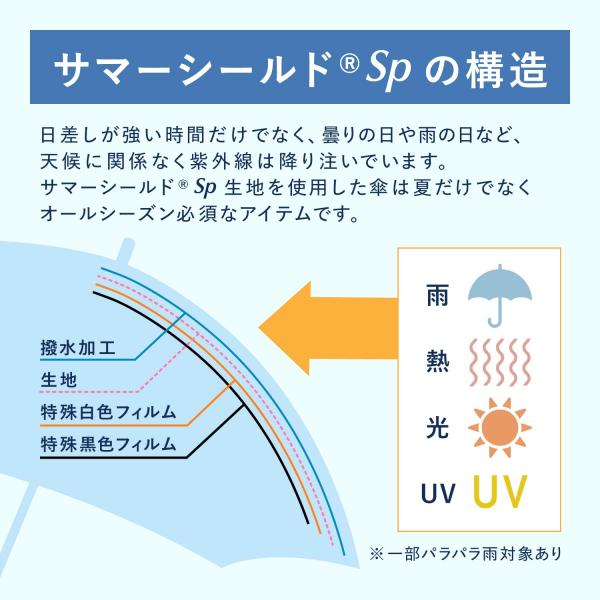 サマーシールド® Sp の構造

日差しが強い時間だけでなく、曇りの日や雨の日など、天候に関係なく紫外線は降り注いでいます。
サマーシールド® Sp 生地を使用した傘は夏だけでなくオールシーズン必須なアイテムです。

撥水加工
生地
特殊白色フィルム
特殊黒色フィルム

雨
熱
光
UV
UV

※一部パラパラ雨対象あり